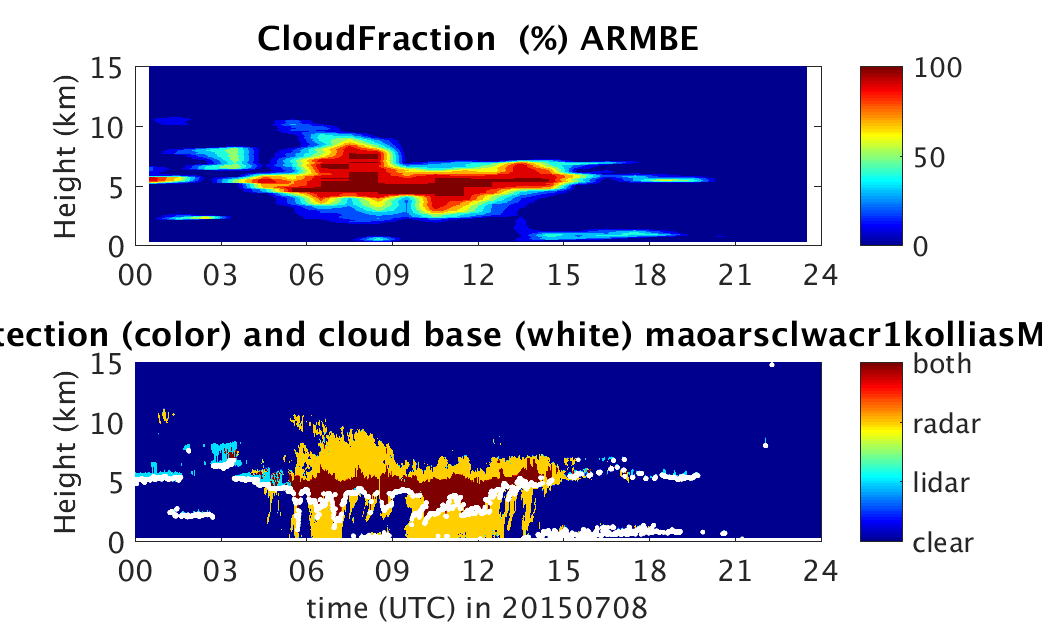 CloudFraction (%) ARMBE

Height (km)

15
10
5
0

00 03 06 09 12 15 18 21 24

100
50
0

tection (color) and cloud base (white) maoarsclwacr1kolliasM

Height (km)

15
10
5
0

00 03 06 09 12 15 18 21 24

time (UTC) in 20150708

both
radar
lidar
clear